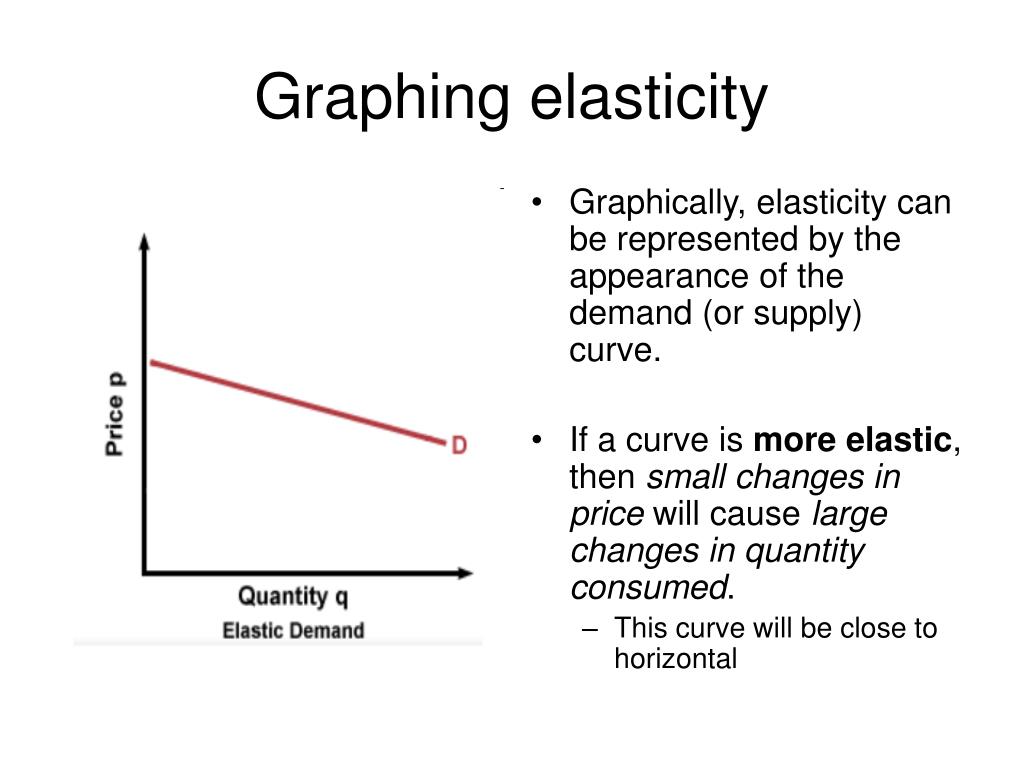 Graphing elasticity

Price p

D

Quantity q

Elastic Demand

• Graphically, elasticity can be represented by the appearance of the demand (or supply) curve.

• If a curve is more elastic, then small changes in price will cause large changes in quantity consumed.

– This curve will be close to horizontal